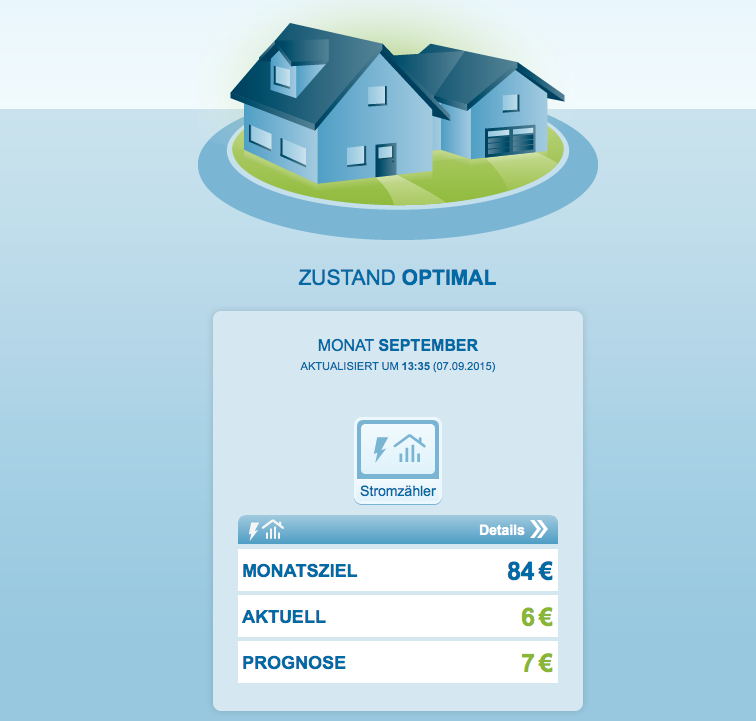 ZUSTAND OPTIMAL

MONAT SEPTEMBER

AKTUALISIERT UM 13:35 (07.09.2015)

Stromzähler

Details

| MONATSZIEL | 84 € |
|---|---|
| AKTUELL | 6 € |
| PROGNOSE | 7 € |